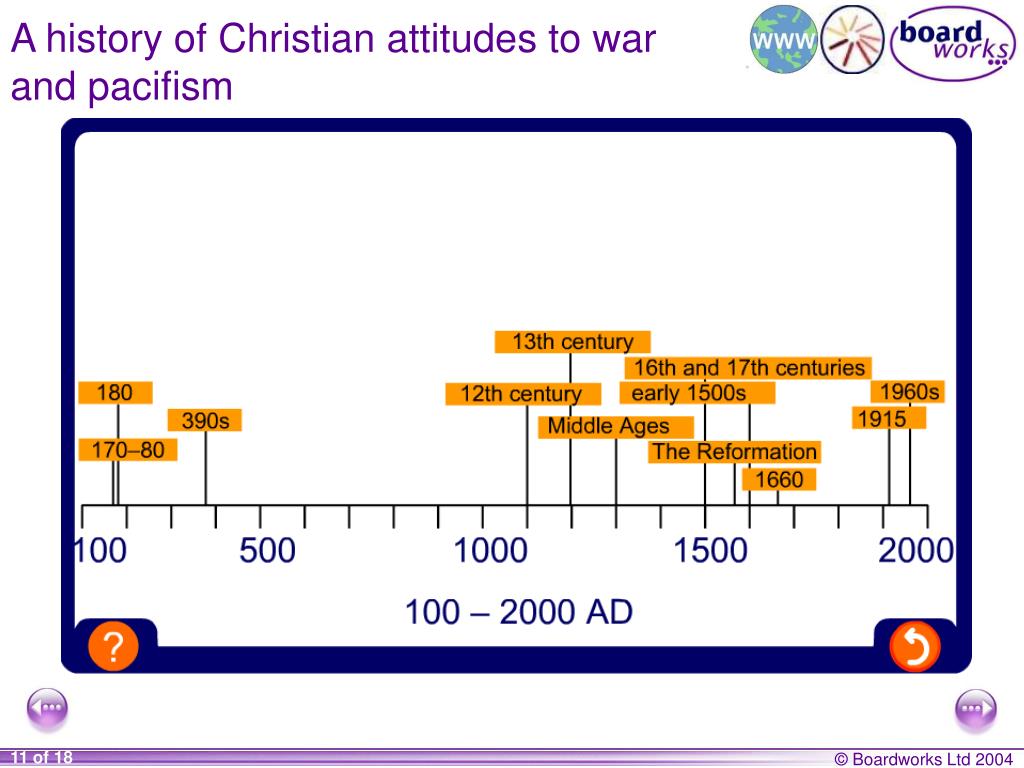 A history of Christian attitudes to war and pacifism

www

board works

13th century
16th and 17th centuries
180
12th century
early 1500s
1960s
390s
Middle Ages
1915
170–80
The Reformation
1660

100
500
1000
1500
2000

100 – 2000 AD

?

11 of 18

© Boardworks Ltd 2004